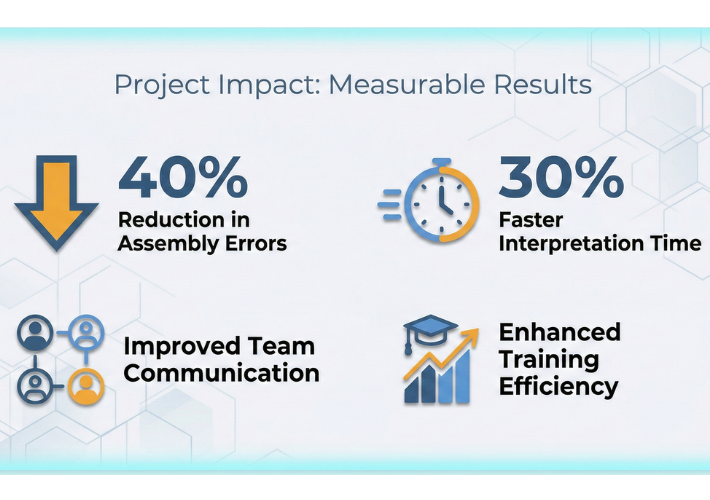 Project Impact: Measurable Results

40%
Reduction in Assembly Errors

30%
Faster Interpretation Time

Improved Team Communication

Enhanced Training Efficiency